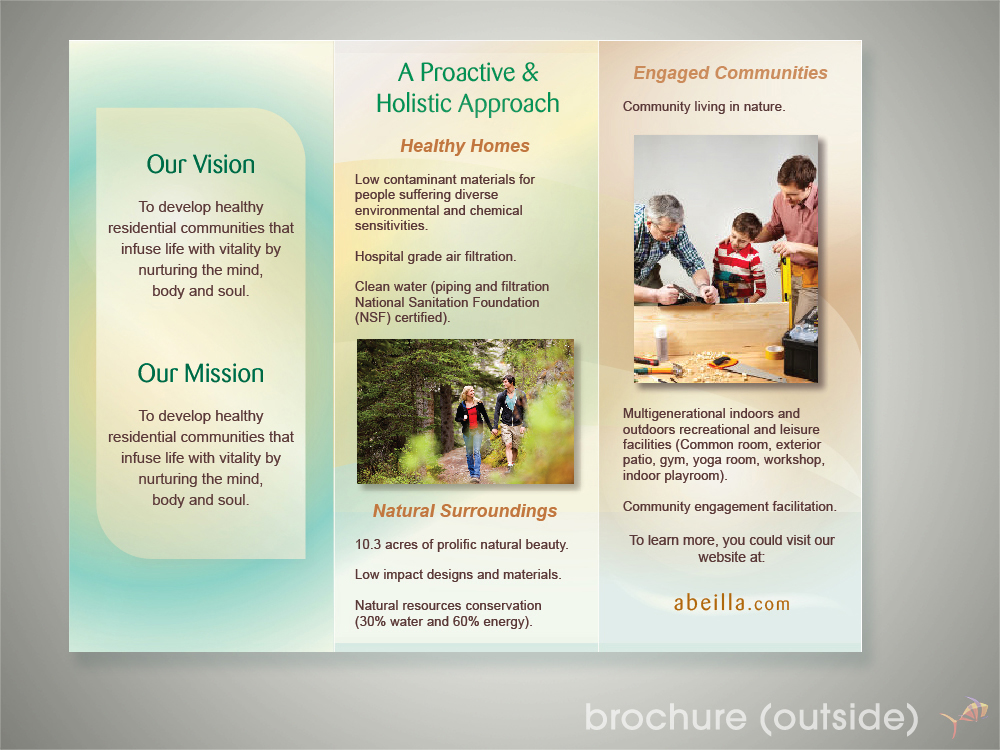 Our Vision

To develop healthy residential communities that infuse life with vitality by nurturing the mind, body and soul.

Our Mission

To develop healthy residential communities that infuse life with vitality by nurturing the mind, body and soul.

A Proactive & Holistic Approach

Healthy Homes

Low contaminant materials for people suffering diverse environmental and chemical sensitivities.

Hospital grade air filtration.

Clean water (piping and filtration National Sanitation Foundation (NSF) certified).

Natural Surroundings

10.3 acres of prolific natural beauty.

Low impact designs and materials.

Natural resources conservation (30% water and 60% energy).

Engaged Communities

Community living in nature.

Multigenerational indoors and outdoors recreational and leisure facilities (Common room, exterior patio, gym, yoga room, workshop, indoor playroom).

Community engagement facilitation.

To learn more, you could visit our website at:

abeilla.com

brochure (outside)